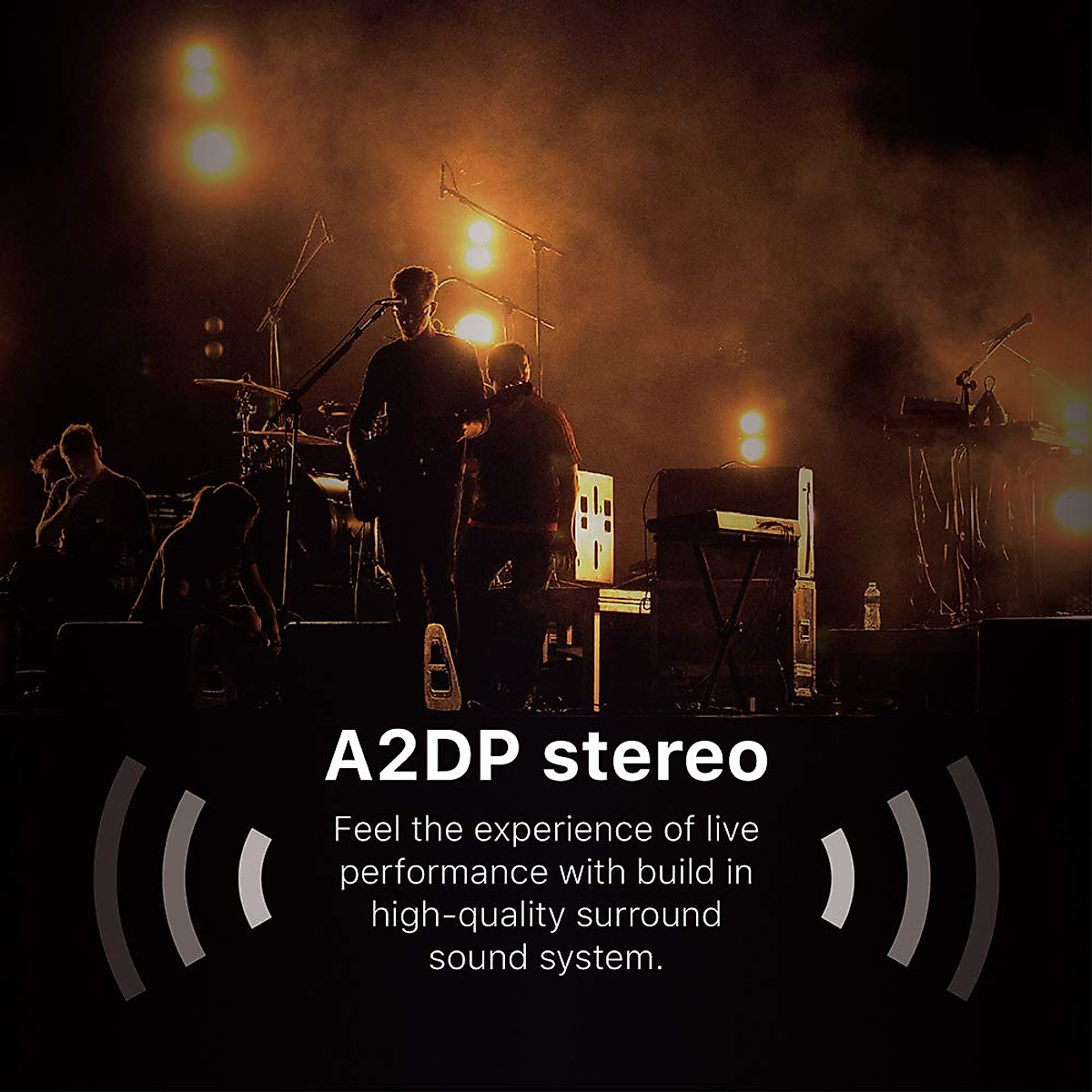 A2DP stereo

Feel the experience of live performance with build in high-quality surround sound system.